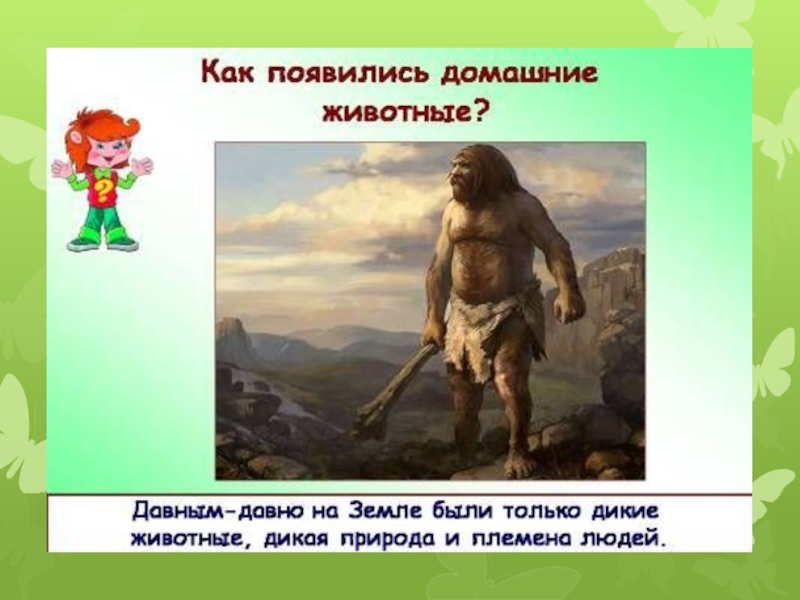 Как появились домашние животные?

?

Давным-давно на Земле были только дикие животные, дикая природа и племена людей.